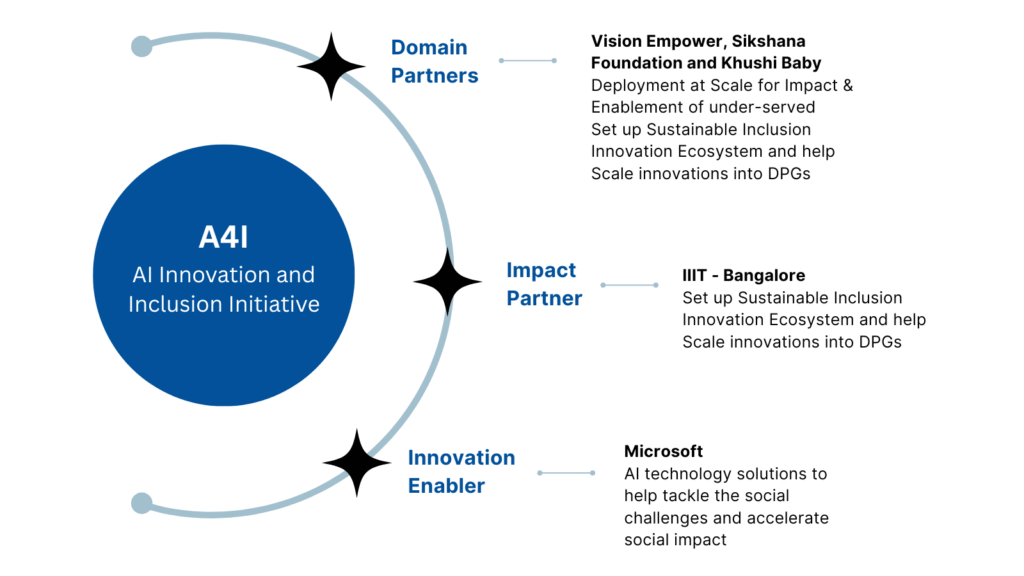 A4I
AI Innovation and Inclusion Initiative

Domain Partners

Vision Empower, Sikshana Foundation and Khushi Baby
Deployment at Scale for Impact & Enablement of under-served
Set up Sustainable Inclusion Innovation Ecosystem and help Scale innovations into DPGs

Impact Partner

IIIT - Bangalore
Set up Sustainable Inclusion Innovation Ecosystem and help Scale innovations into DPGs

Innovation Enabler

Microsoft
AI technology solutions to help tackle the social challenges and accelerate social impact